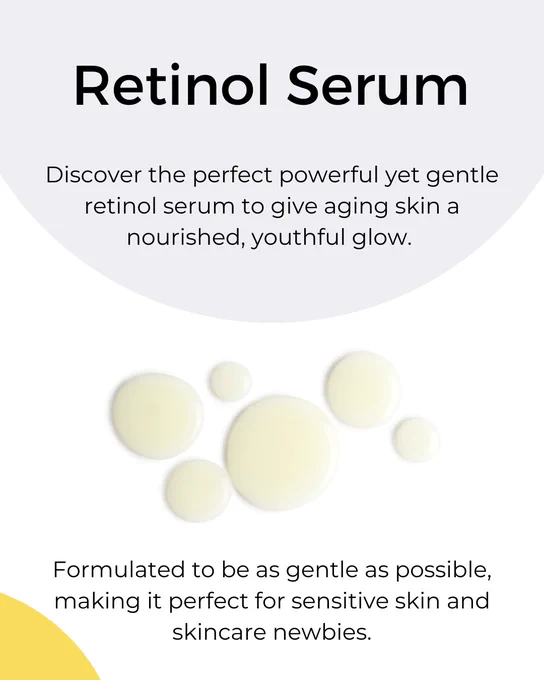 Retinol Serum

Discover the perfect powerful yet gentle retinol serum to give aging skin a nourished, youthful glow.

Formulated to be as gentle as possible, making it perfect for sensitive skin and skincare newbies.